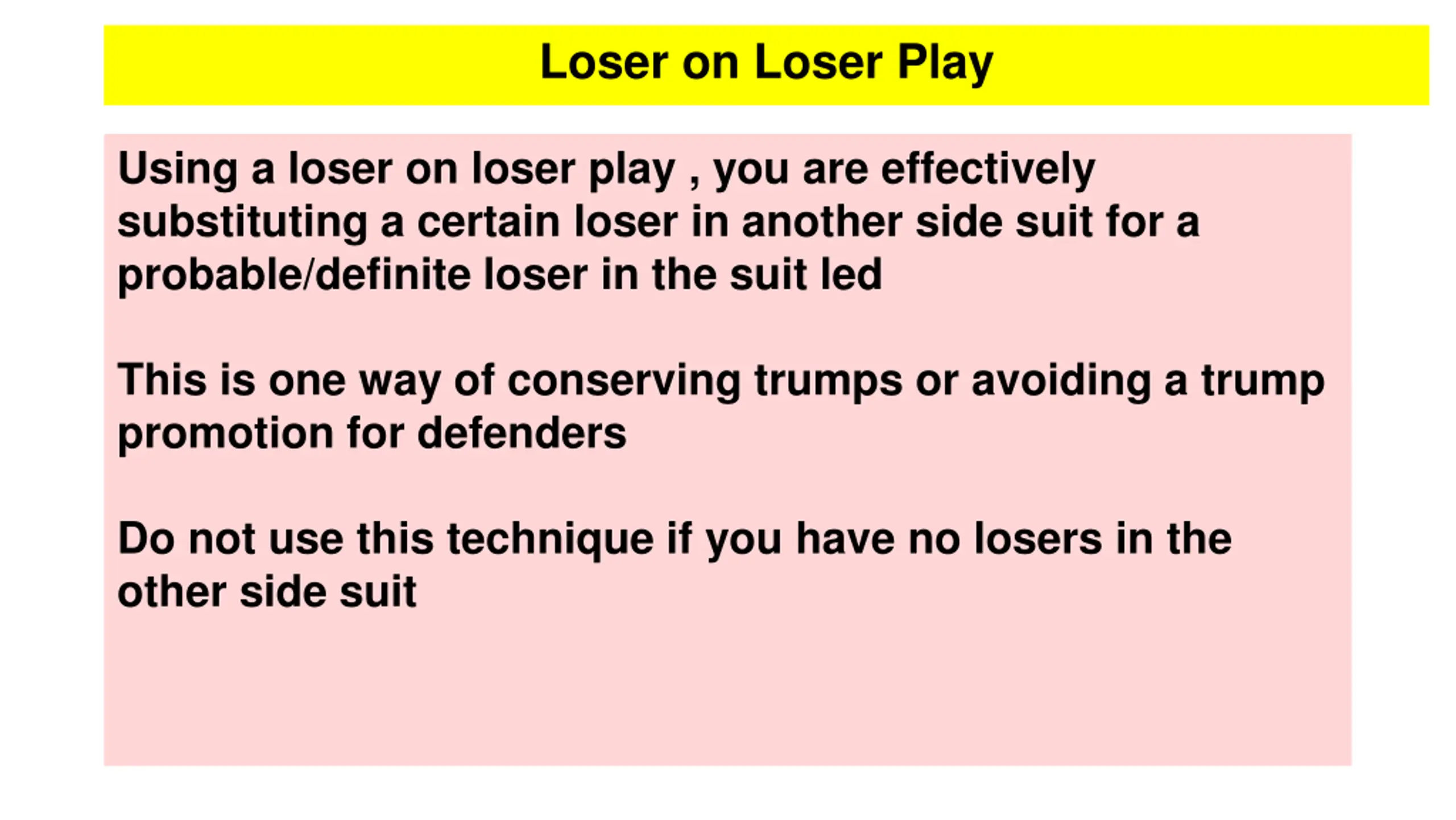 Loser on Loser Play

Using a loser on loser play , you are effectively substituting a certain loser in another side suit for a probable/definite loser in the suit led

This is one way of conserving trumps or avoiding a trump promotion for defenders

Do not use this technique if you have no losers in the other side suit